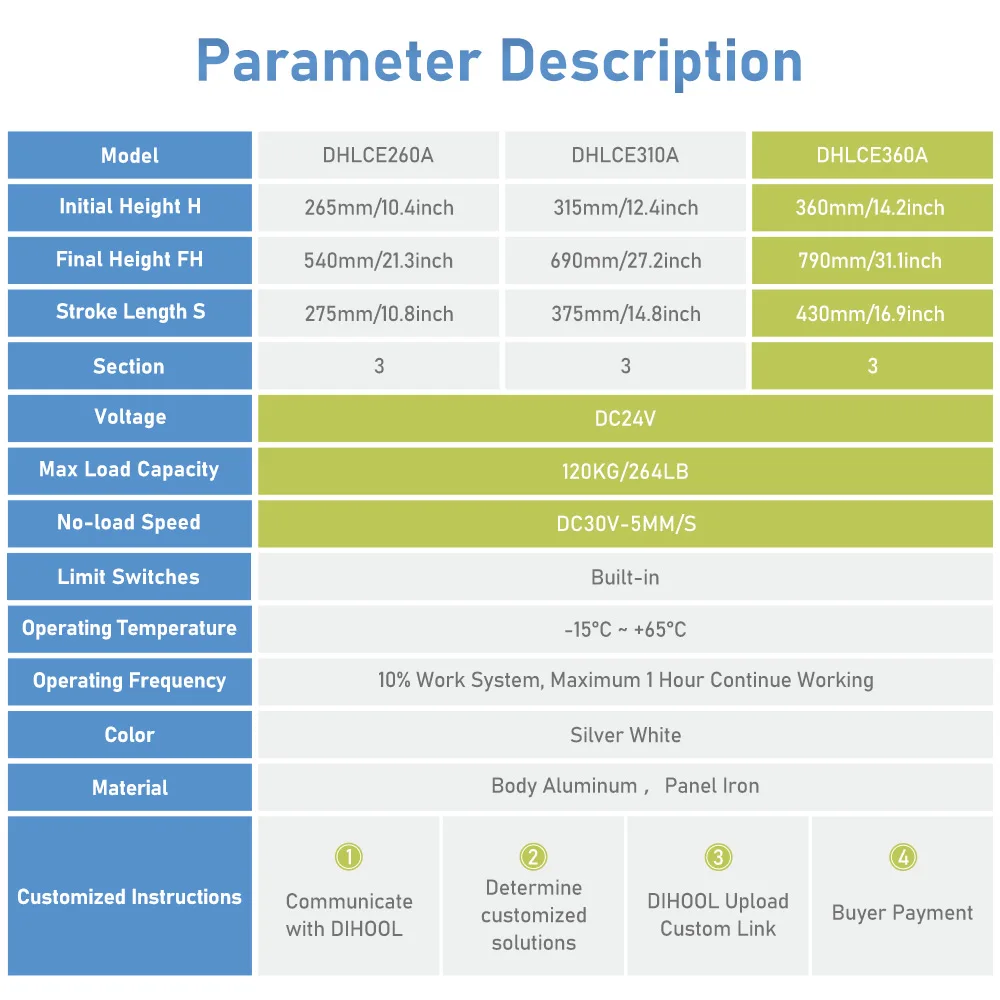 Parameter Description

| Model | DHLCE260A | DHLCE310A | DHLCE360A |
|---|---|---|---|
| Initial Height H | 265mm/10.4inch | 315mm/12.4inch | 360mm/14.2inch |
| Final Height FH | 540mm/21.3inch | 690mm/27.2inch | 790mm/31.1inch |
| Stroke Length S | 275mm/10.8inch | 375mm/14.8inch | 430mm/16.9inch |
| Section | 3 | 3 | 3 |
| Voltage | DC24V | | |
| Max Load Capacity | 120KG/264LB | | |
| No-load Speed | DC30V-5MM/S | | |
| Limit Switches | Built-in | | |
| Operating Temperature | -15°C ~ +65°C | | |
| Operating Frequency | 10% Work System, Maximum 1 Hour Continue Working | | |
| Color | Silver White | | |
| Material | Body Aluminum , Panel Iron | | |

Customized Instructions
1 Communicate with DIHOOL
2 Determine customized solutions
3 DIHOOL Upload Custom Link
4 Buyer Payment